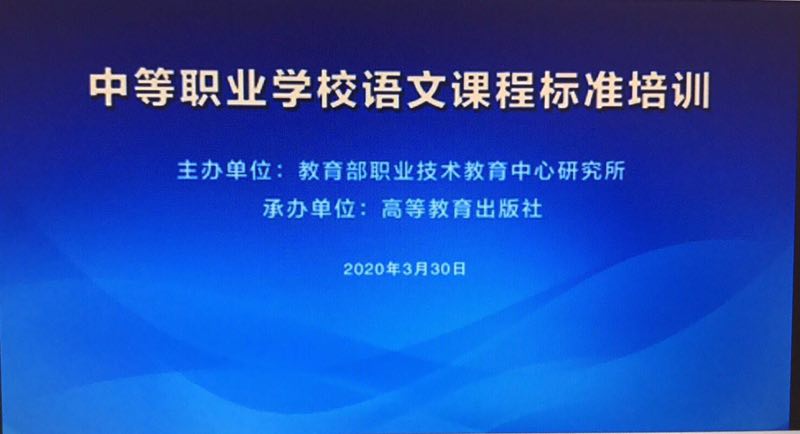 中等职业学校语文课程标准培训

主办单位：教育部职业技术教育中心研究所
承办单位：高等教育出版社

2020年3月30日